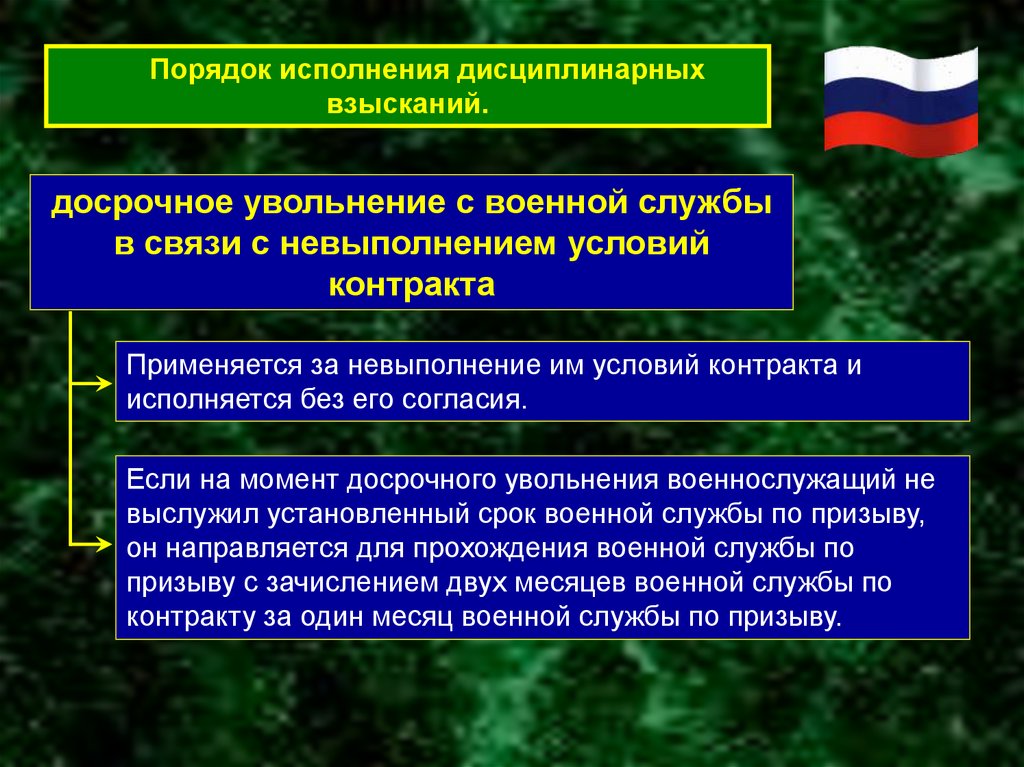 Порядок исполнения дисциплинарных взысканий.

досрочное увольнение с военной службы в связи с невыполнением условий контракта

Применяется за невыполнение им условий контракта и исполняется без его согласия.

Если на момент досрочного увольнения военнослужащий не выслужил установленный срок военной службы по призыву, он направляется для прохождения военной службы по призыву с зачислением двух месяцев военной службы по контракту за один месяц военной службы по призыву.